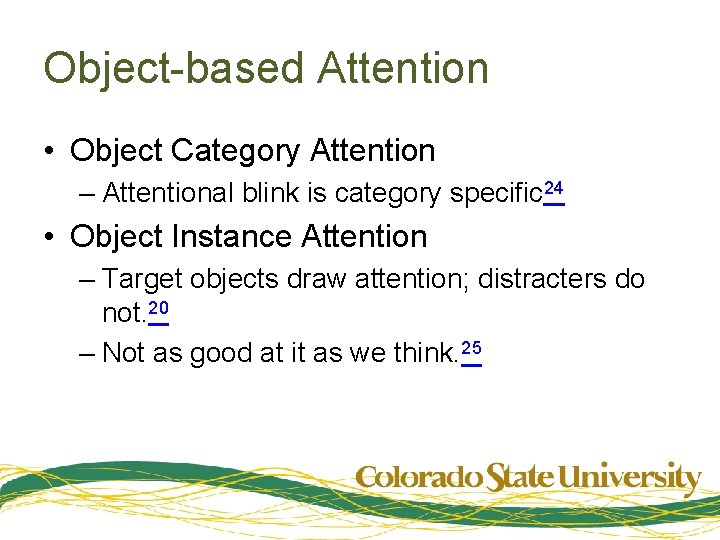 Object-based Attention

• Object Category Attention
  – Attentional blink is category specific$^{24}$

• Object Instance Attention
  – Target objects draw attention; distracters do not.$^{20}$
  – Not as good at it as we think.$^{25}$

Colorado State University